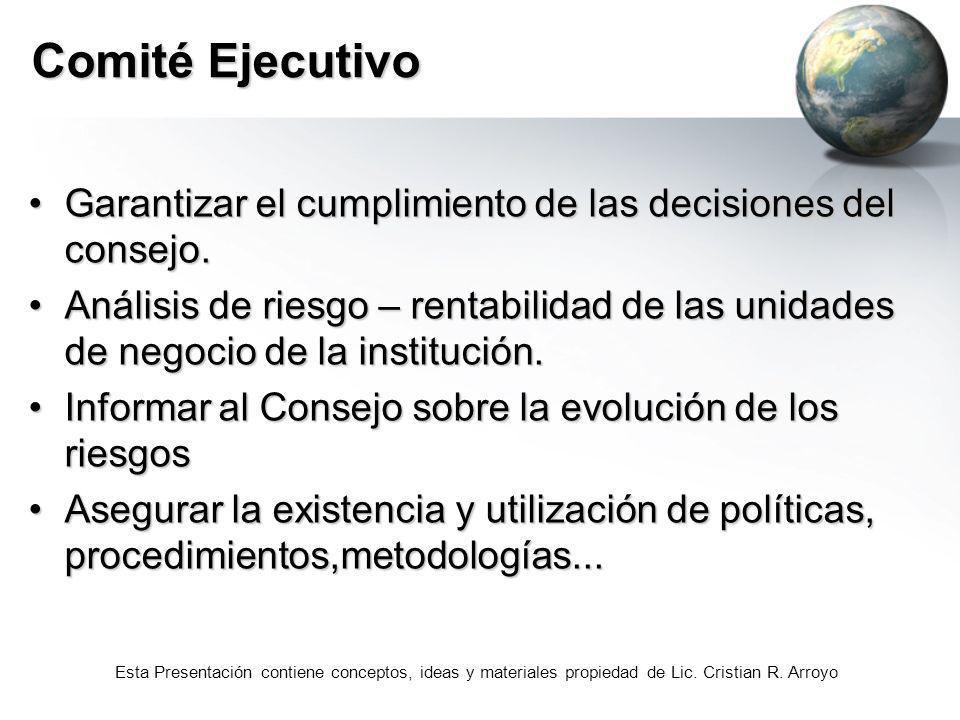 Comité Ejecutivo

• Garantizar el cumplimiento de las decisiones del consejo.
• Análisis de riesgo – rentabilidad de las unidades de negocio de la institución.
• Informar al Consejo sobre la evolución de los riesgos
• Asegurar la existencia y utilización de políticas, procedimientos,metodologías...

Esta Presentación contiene conceptos, ideas y materiales propiedad de Lic. Cristian R. Arroyo